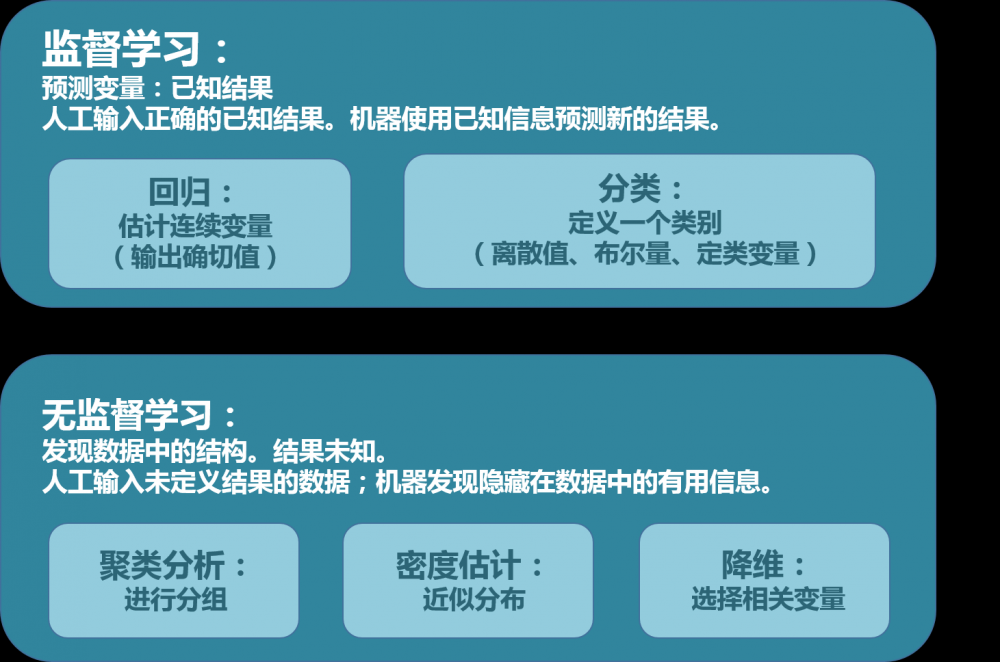 监督学习：
预测变量：已知结果
人工输入正确的已知结果。机器使用已知信息预测新的结果。

回归：
估计连续变量
（输出确切值）

分类：
定义一个类别
（离散值、布尔量、定类变量）

无监督学习：
发现数据中的结构。结果未知。
人工输入未定义结果的数据；机器发现隐藏在数据中的有用信息。

聚类分析：
进行分组

密度估计：
近似分布

降维：
选择相关变量